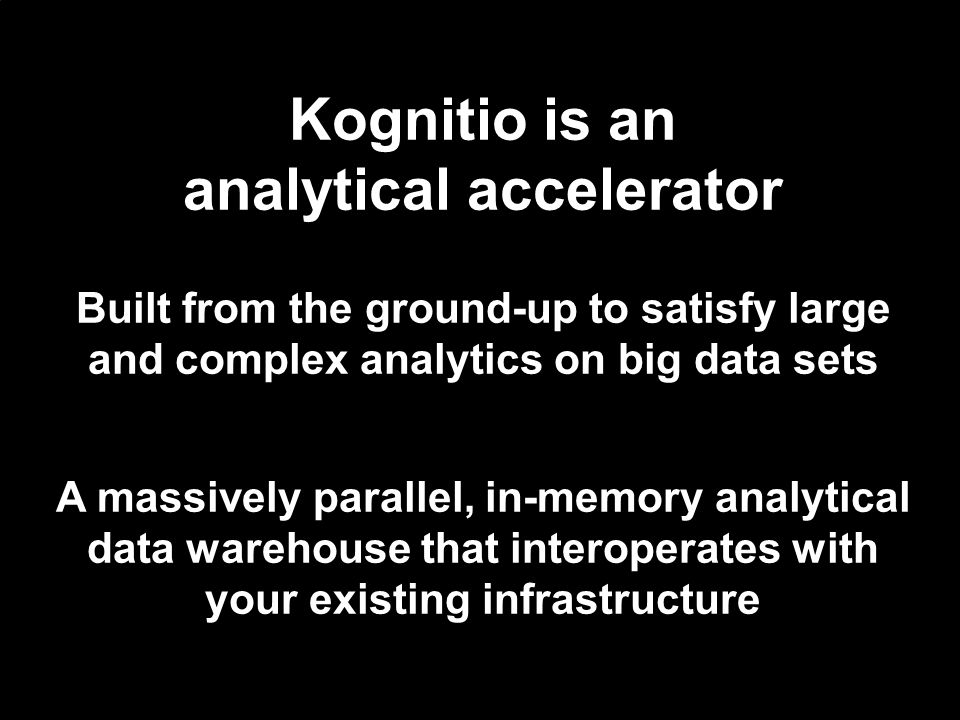 Kognitio is an analytical accelerator

Built from the ground-up to satisfy large and complex analytics on big data sets

A massively parallel, in-memory analytical data warehouse that interoperates with your existing infrastructure